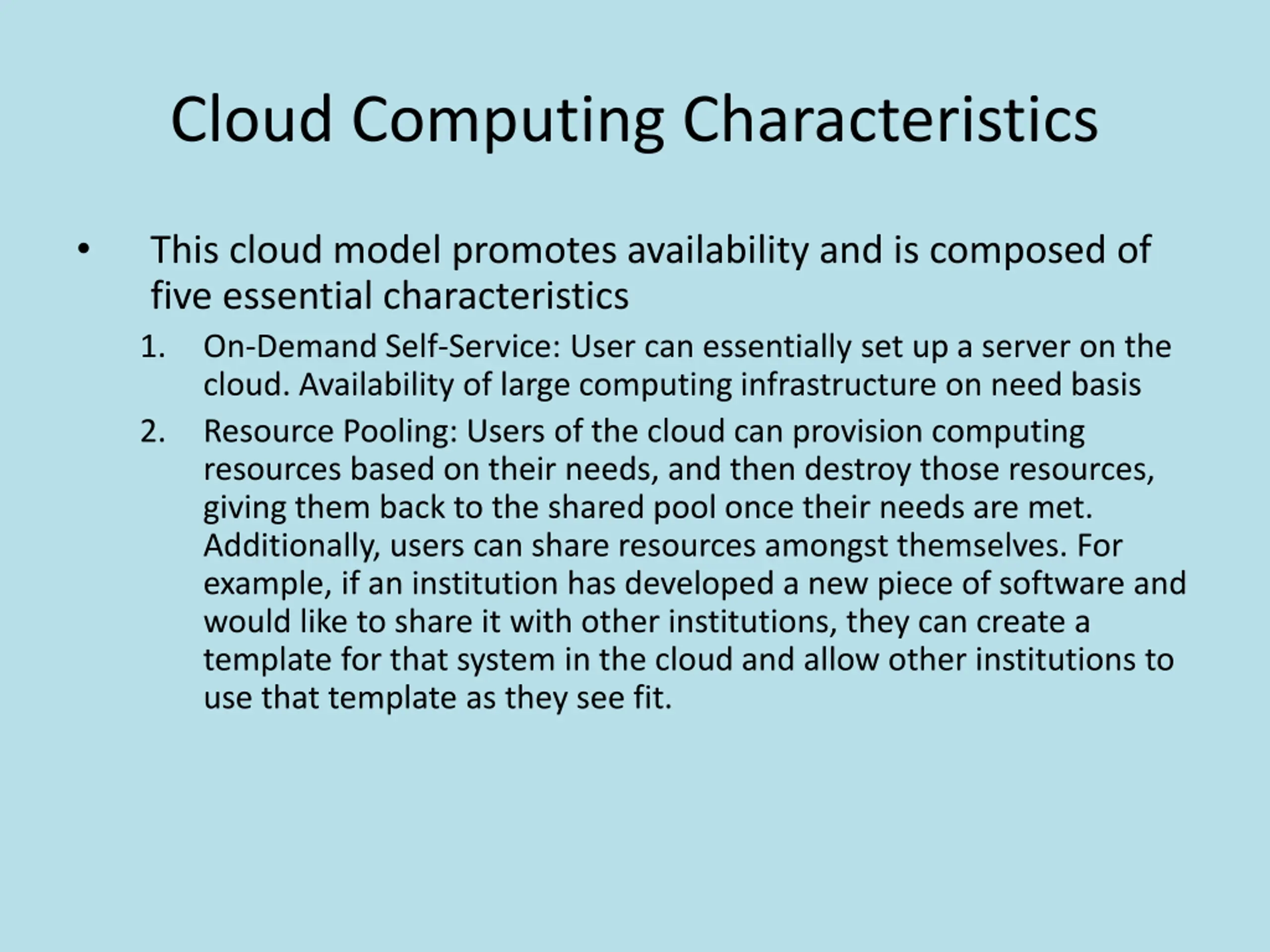 Cloud Computing Characteristics

• This cloud model promotes availability and is composed of five essential characteristics

1. On-Demand Self-Service: User can essentially set up a server on the cloud. Availability of large computing infrastructure on need basis

2. Resource Pooling: Users of the cloud can provision computing resources based on their needs, and then destroy those resources, giving them back to the shared pool once their needs are met. Additionally, users can share resources amongst themselves. For example, if an institution has developed a new piece of software and would like to share it with other institutions, they can create a template for that system in the cloud and allow other institutions to use that template as they see fit.